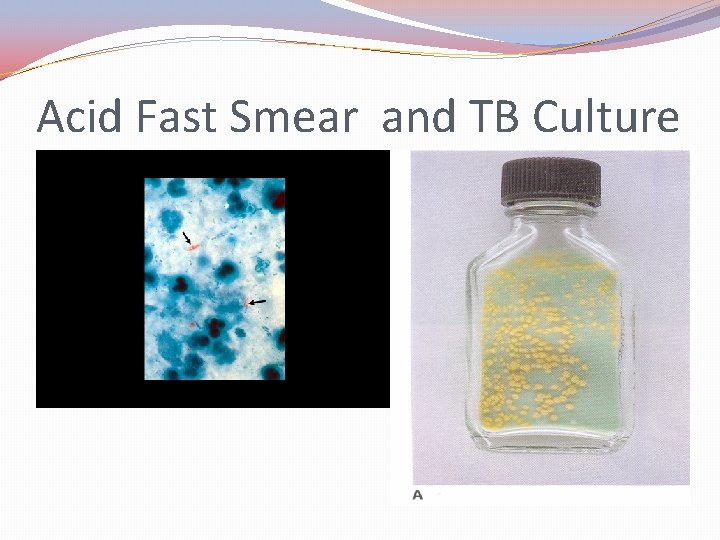 Acid Fast Smear and TB Culture

A